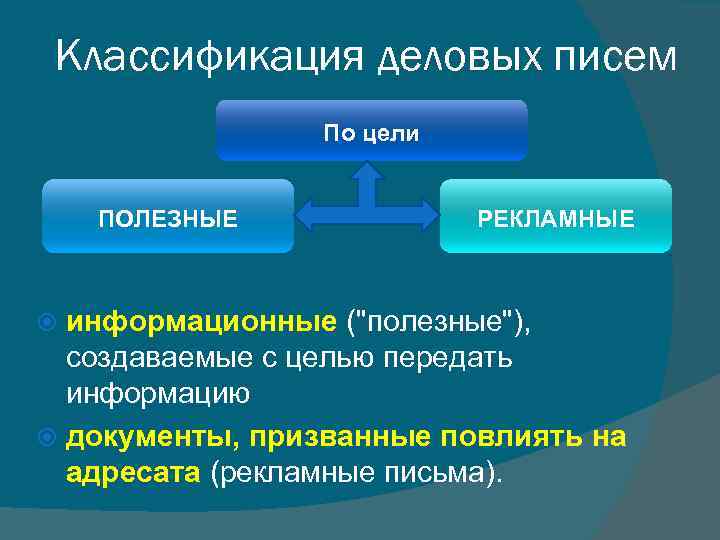 Классификация деловых писем

По цели

ПОЛЕЗНЫЕ

РЕКЛАМНЫЕ

информационные ("полезные"), создаваемые с целью передать информацию

документы, призванные повлиять на адресата (рекламные письма).